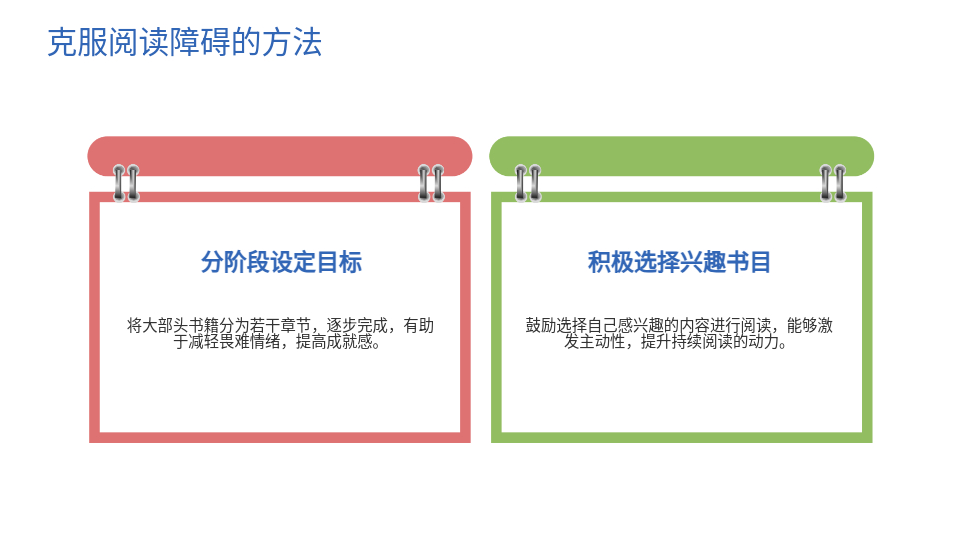 克服阅读障碍的方法

分阶段设定目标

将大部头书籍分为若干章节，逐步完成，有助于减轻畏难情绪，提高成就感。

积极选择兴趣书目

鼓励选择自己感兴趣的内容进行阅读，能够激发主动性，提升持续阅读的动力。